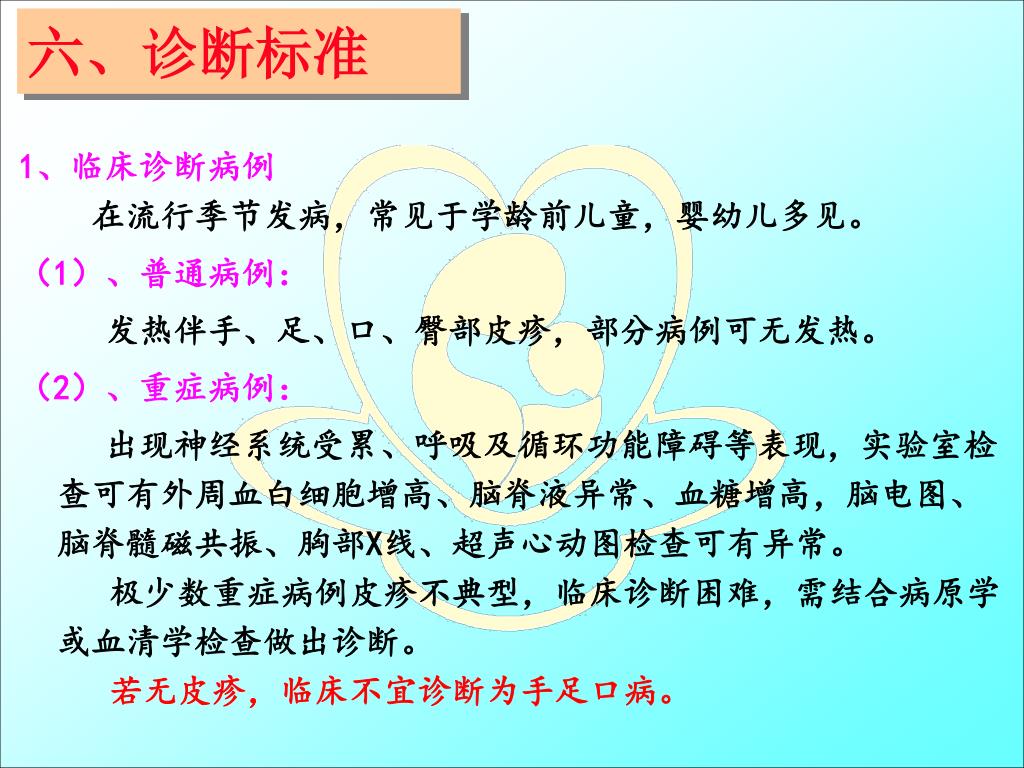 六、诊断标准

1、临床诊断病例

在流行季节发病，常见于学龄前儿童，婴幼儿多见。

（1）、普通病例：

发热伴手、足、口、臀部皮疹，部分病例可无发热。

（2）、重症病例：

出现神经系统受累、呼吸及循环功能障碍等表现，实验室检查可有外周血白细胞增高、脑脊液异常、血糖增高，脑电图、脑脊髓磁共振、胸部X线、超声心动图检查可有异常。

极少数重症病例皮疹不典型，临床诊断困难，需结合病原学或血清学检查做出诊断。

若无皮疹，临床不宜诊断为手足口病。